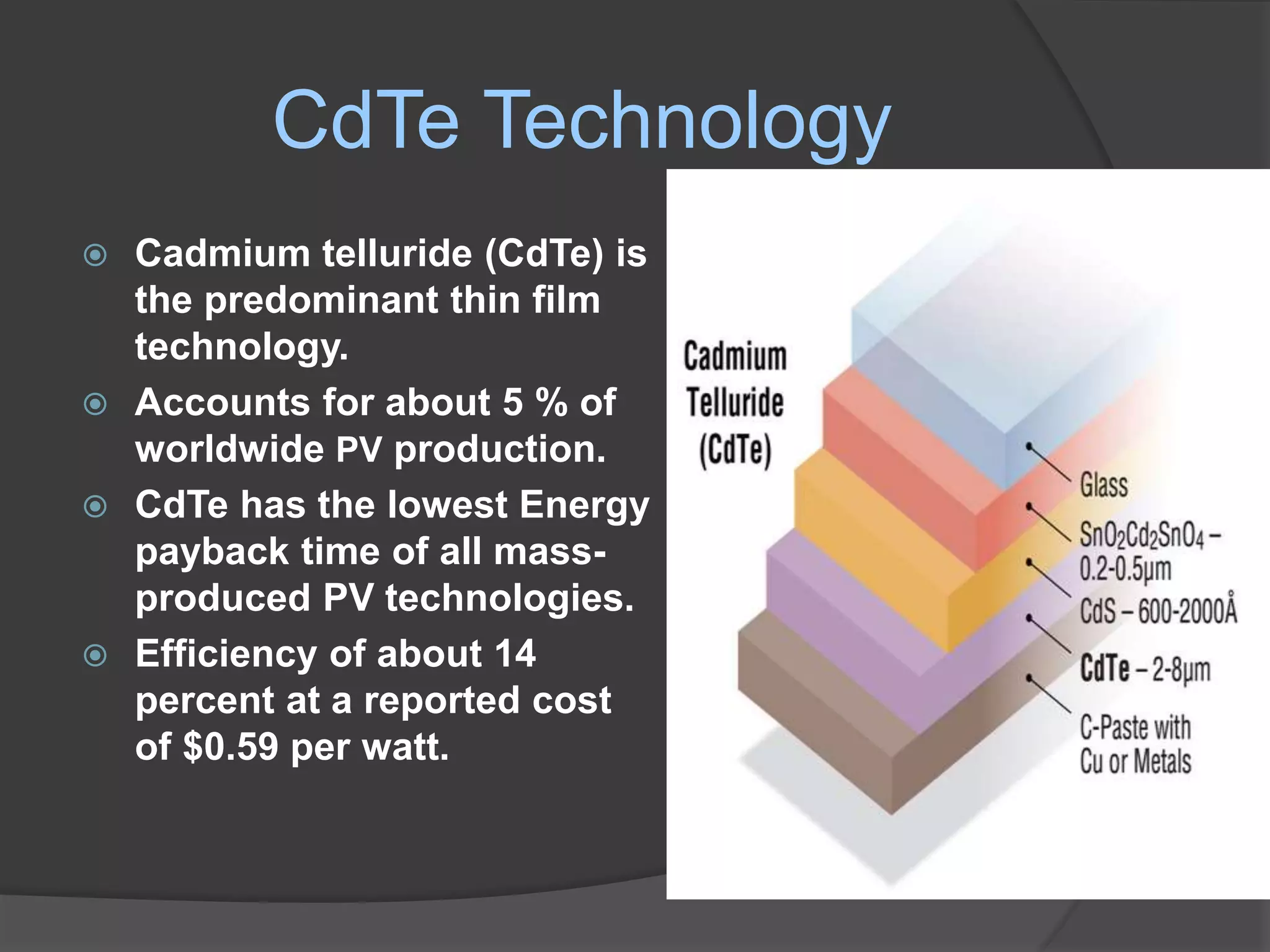 CdTe Technology

Cadmium telluride (CdTe) is the predominant thin film technology.

Accounts for about 5 % of worldwide PV production.

CdTe has the lowest Energy payback time of all mass-produced PV technologies.

Efficiency of about 14 percent at a reported cost of $0.59 per watt.

Cadmium Telluride (CdTe)

Glass

$SnO_2Cd_2SnO_4$ – 0.2-0.5µm

CdS – 600-2000Å

CdTe – 2-8µm

C-Paste with Cu or Metals